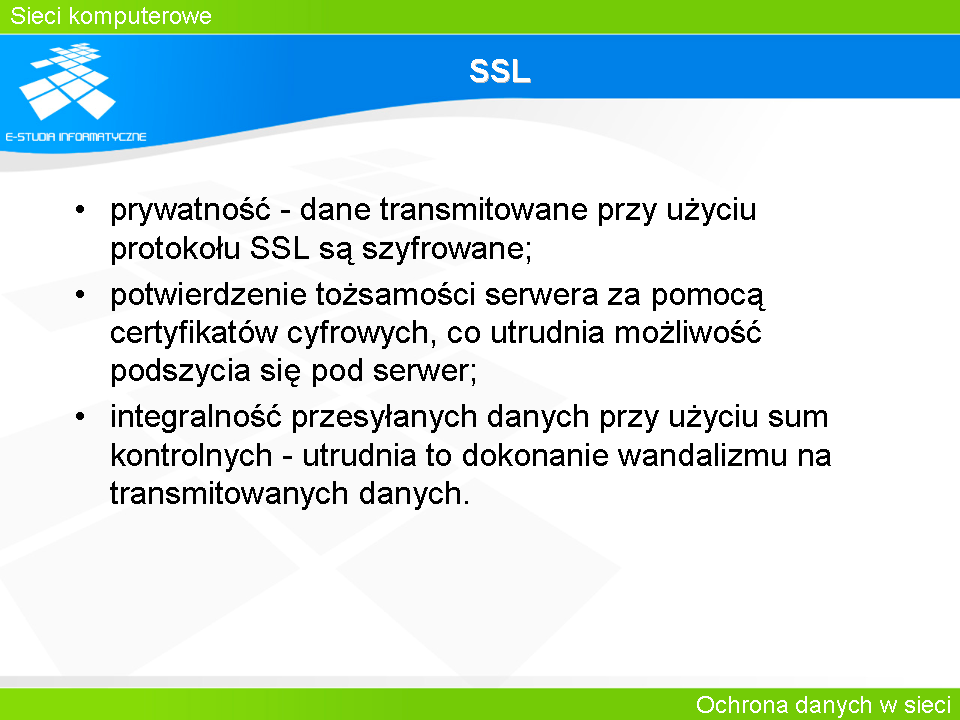 Sieci komputerowe

E-STUDIA INFORMATYCZNE

SSL

• prywatność - dane transmitowane przy użyciu protokołu SSL są szyfrowane;
• potwierdzenie tożsamości serwera za pomocą certyfikatów cyfrowych, co utrudnia możliwość podszycia się pod serwer;
• integralność przesyłanych danych przy użyciu sum kontrolnych - utrudnia to dokonanie wandalizmu na transmitowanych danych.

Ochrona danych w sieci